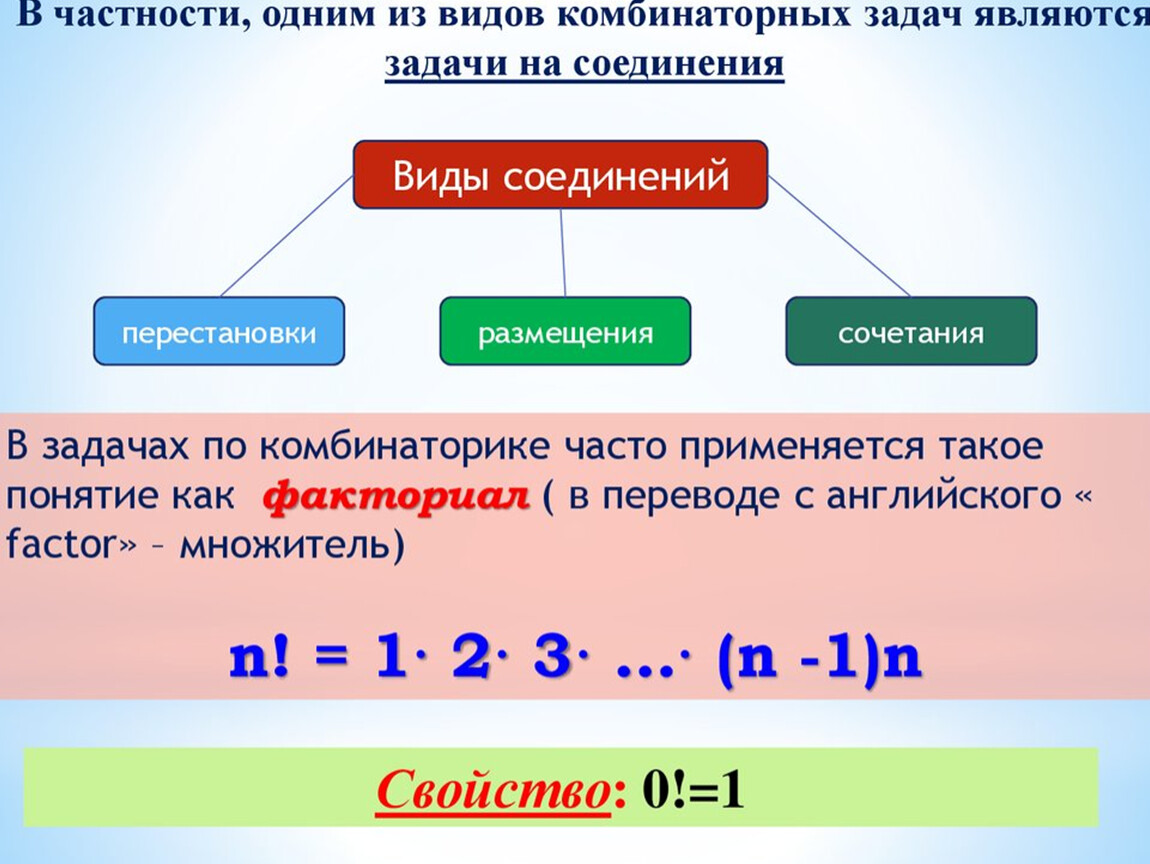 В частности, одним из видов комбинаторных задач являются задачи на соединения

Виды соединений

перестановки

размещения

сочетания

В задачах по комбинаторике часто применяется такое понятие как факториал ( в переводе с английского « factor» – множитель)

$n! = 1 \cdot 2 \cdot 3 \cdot \ldots \cdot (n-1)n$

Свойство: $0!=1$